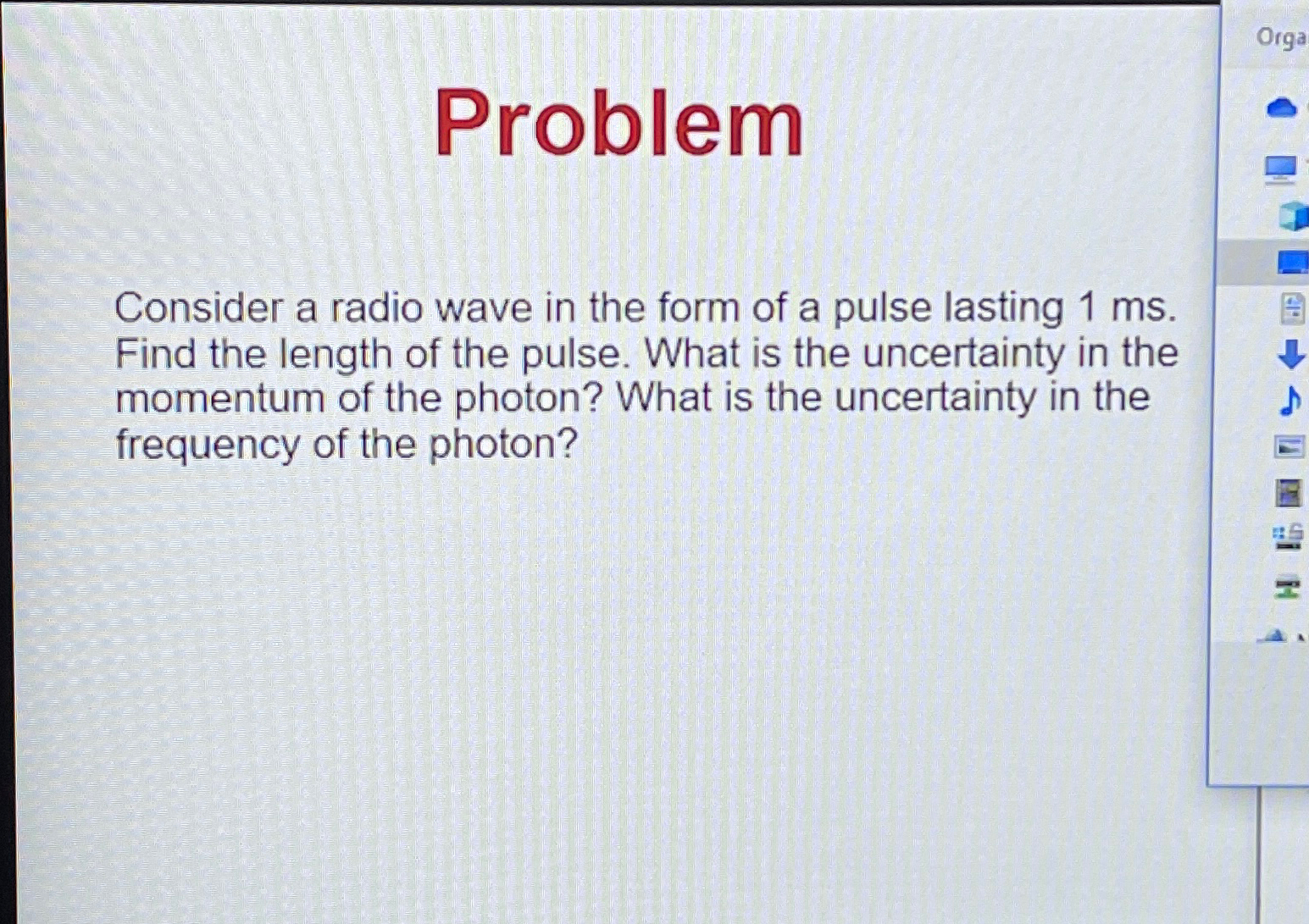 Problem

Consider a radio wave in the form of a pulse lasting 1 ms. Find the length of the pulse. What is the uncertainty in the momentum of the photon? What is the uncertainty in the frequency of the photon?

Orga